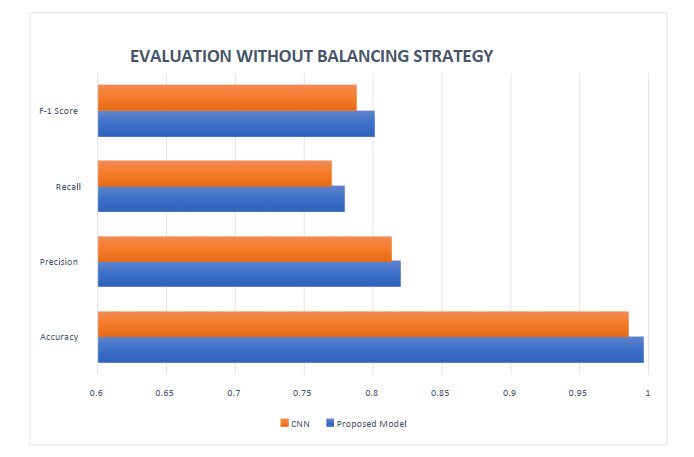 EVALUATION WITHOUT BALANCING STRATEGY

F-1 Score

Recall

Precision

Accuracy

0.6 0.65 0.7 0.75 0.8 0.85 0.9 0.95 1

CNN Proposed Model